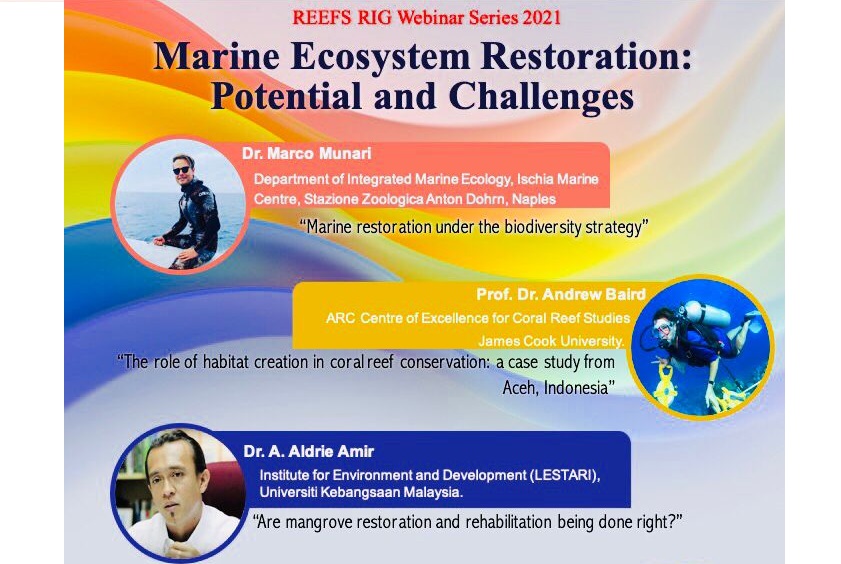 REEFS RIG Webinar Series 2021

Marine Ecosystem Restoration: Potential and Challenges

Dr. Marco Munari
Department of Integrated Marine Ecology, Ischia Marine Centre, Stazione Zoologica Anton Dohrn, Naples

"Marine restoration under the biodiversity strategy"

Prof. Dr. Andrew Baird
ARC Centre of Excellence for Coral Reef Studies
James Cook University.

"The role of habitat creation in coral reef conservation: a case study from Aceh, Indonesia"

Dr. A. Aldrie Amir
Institute for Environment and Development (LESTARI), Universiti Kebangsaan Malaysia.

"Are mangrove restoration and rehabilitation being done right?"